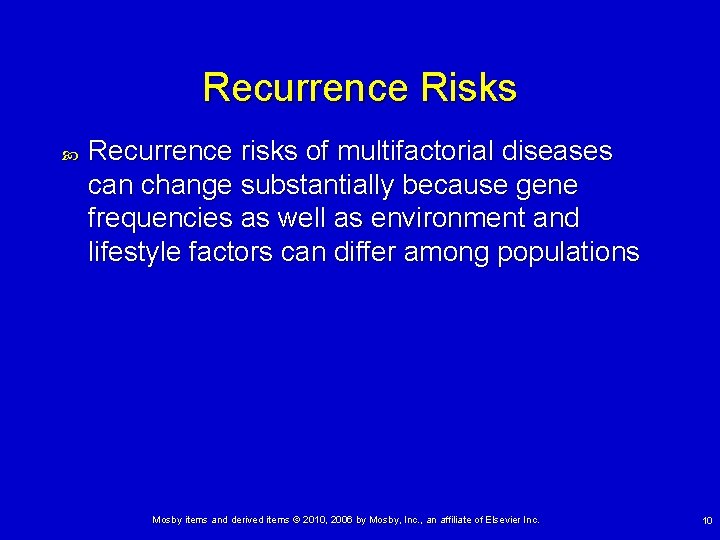 Recurrence Risks

Recurrence risks of multifactorial diseases can change substantially because gene frequencies as well as environment and lifestyle factors can differ among populations

Mosby items and derived items © 2010, 2006 by Mosby, Inc., an affiliate of Elsevier Inc.

10